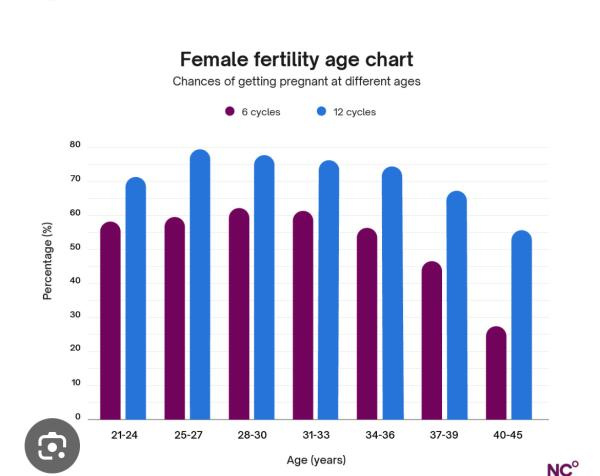 Female fertility age chart
Chances of getting pregnant at different ages

6 cycles 12 cycles

Percentage (%)

80
70
60
50
40
30
20
10
0

21-24 25-27 28-30 31-33 34-36 37-39 40-45

Age (years)

NC°